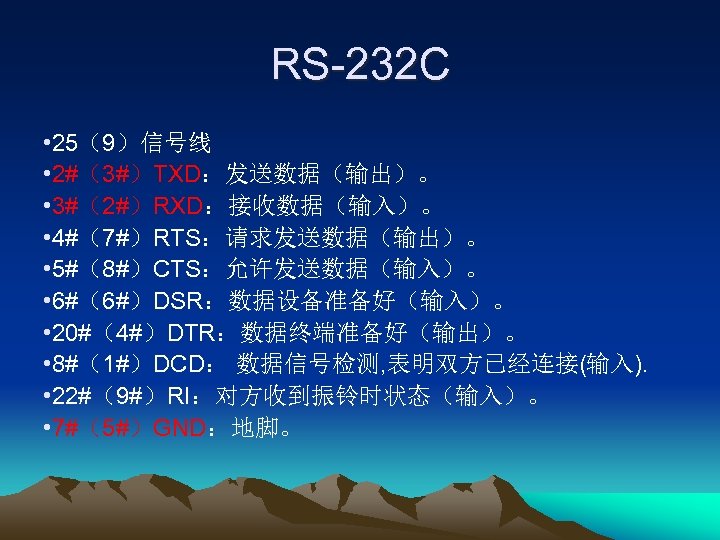 RS-232C

•25（9）信号线
•2#（3#）TXD：发送数据（输出）。
•3#（2#）RXD：接收数据（输入）。
•4#（7#）RTS：请求发送数据（输出）。
•5#（8#）CTS：允许发送数据（输入）。
•6#（6#）DSR：数据设备准备好（输入）。
•20#（4#）DTR：数据终端准备好（输出）。
•8#（1#）DCD： 数据信号检测,表明双方已经连接(输入).
•22#（9#）RI：对方收到振铃时状态（输入）。
•7#（5#）GND：地脚。